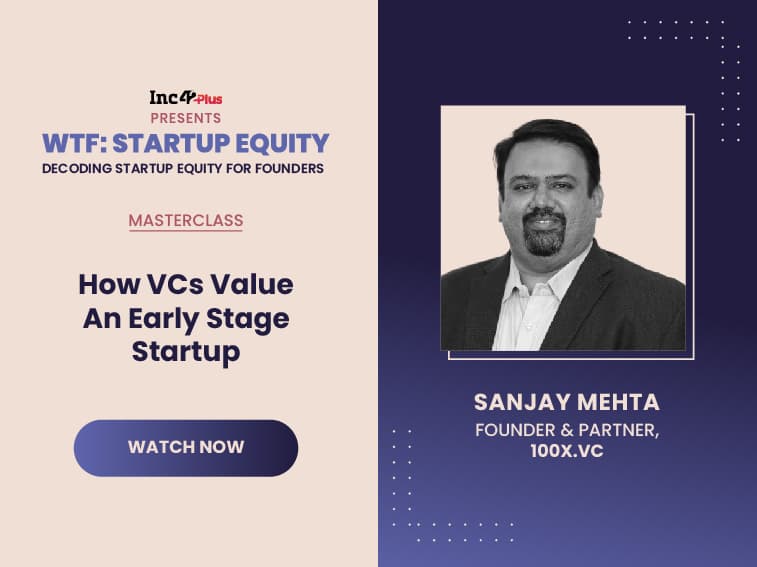 Inc42 Plus
PRESENTS
WTF: STARTUP EQUITY
DECODING STARTUP EQUITY FOR FOUNDERS

MASTERCLASS

How VCs Value An Early Stage Startup

WATCH NOW

SANJAY MEHTA
FOUNDER & PARTNER,
100X.VC